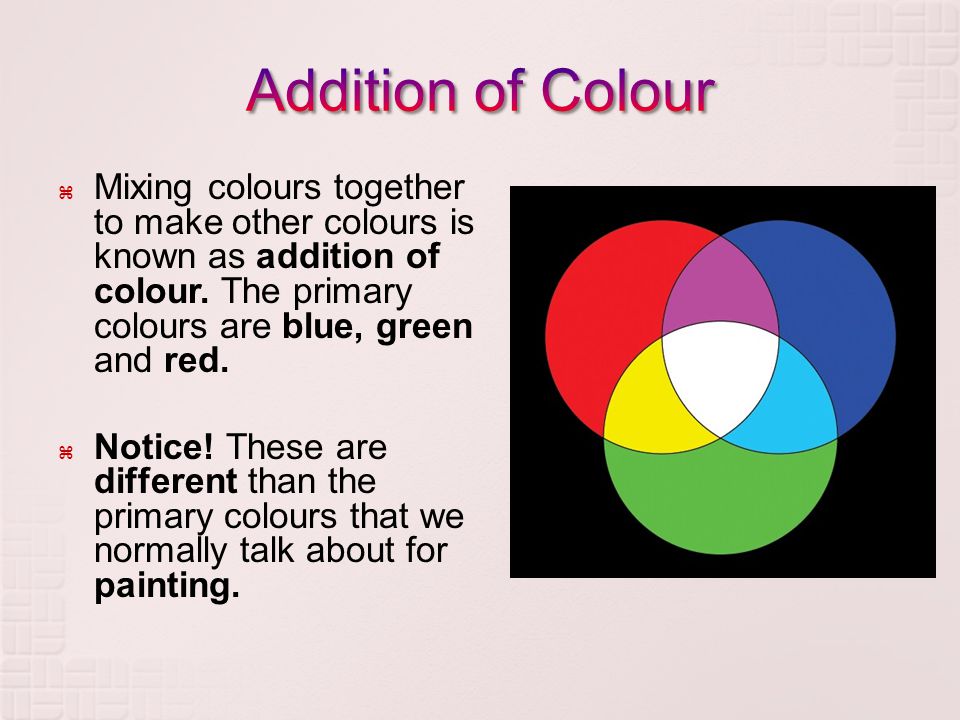 Addition of Colour

⌘ Mixing colours together to make other colours is known as addition of colour. The primary colours are blue, green and red.

⌘ Notice! These are different than the primary colours that we normally talk about for painting.